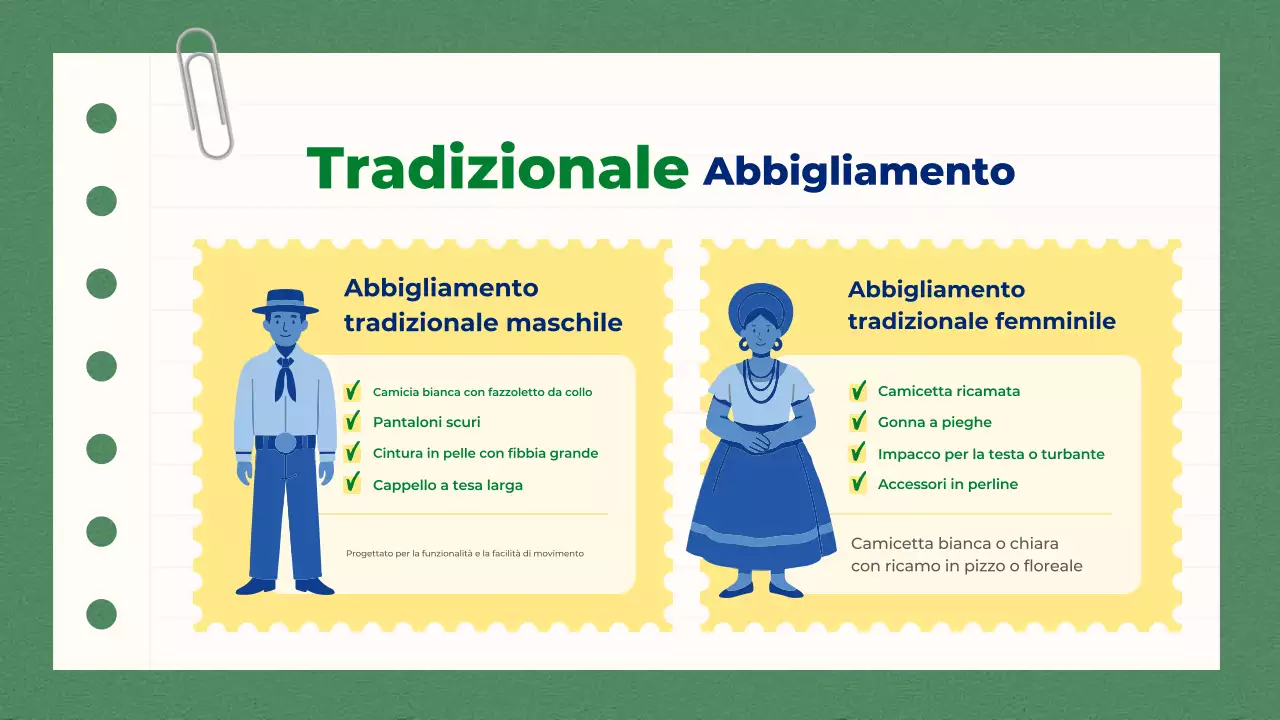 Tradizionale Abbigliamento

Abbigliamento tradizionale maschile

Camicia bianca con fazzoletto da collo
Pantaloni scuri
Cintura in pelle con fibbia grande
Cappello a tesa larga

Progettato per la funzionalità e la facilità di movimento

Abbigliamento tradizionale femminile

Camicetta ricamata
Gonna a pieghe
Impacco per la testa o turbante
Accessori in perline

Camicetta bianca o chiara con ricamo in pizzo o floreale